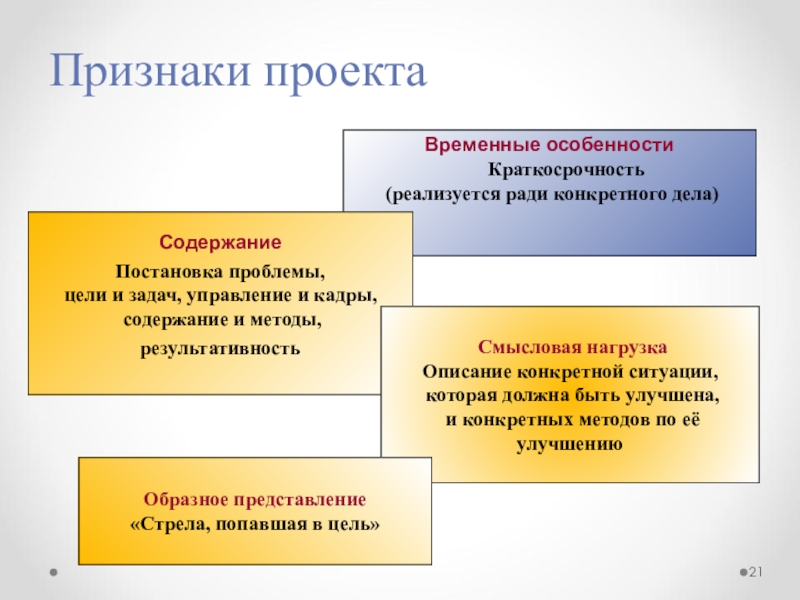 Признаки проекта

Временные особенности
Краткосрочность
(реализуется ради конкретного дела)

Содержание
Постановка проблемы, цели и задач, управление и кадры, содержание и методы, результативность

Смысловая нагрузка
Описание конкретной ситуации, которая должна быть улучшена, и конкретных методов по её улучшению

Образное представление
«Стрела, попавшая в цель»

21